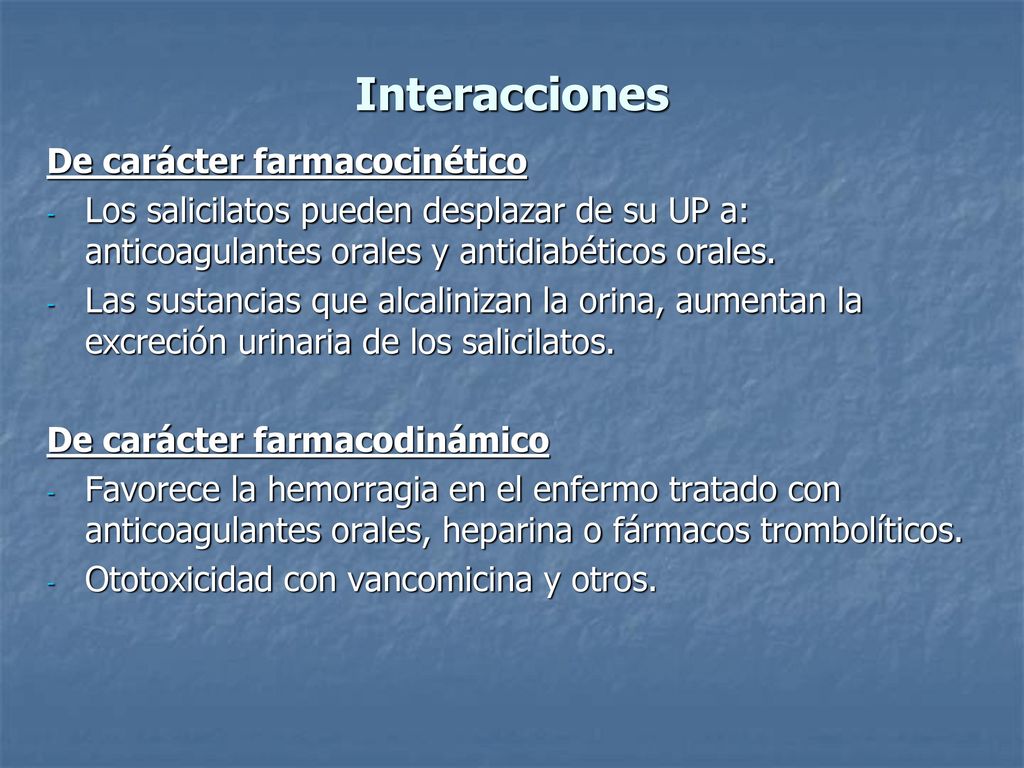 Interacciones

De carácter farmacocinético

- Los salicilatos pueden desplazar de su UP a: anticoagulantes orales y antidiabéticos orales.
- Las sustancias que alcalinizan la orina, aumentan la excreción urinaria de los salicilatos.

De carácter farmacodinámico

- Favorece la hemorragia en el enfermo tratado con anticoagulantes orales, heparina o fármacos trombolíticos.
- Ototoxicidad con vancomicina y otros.